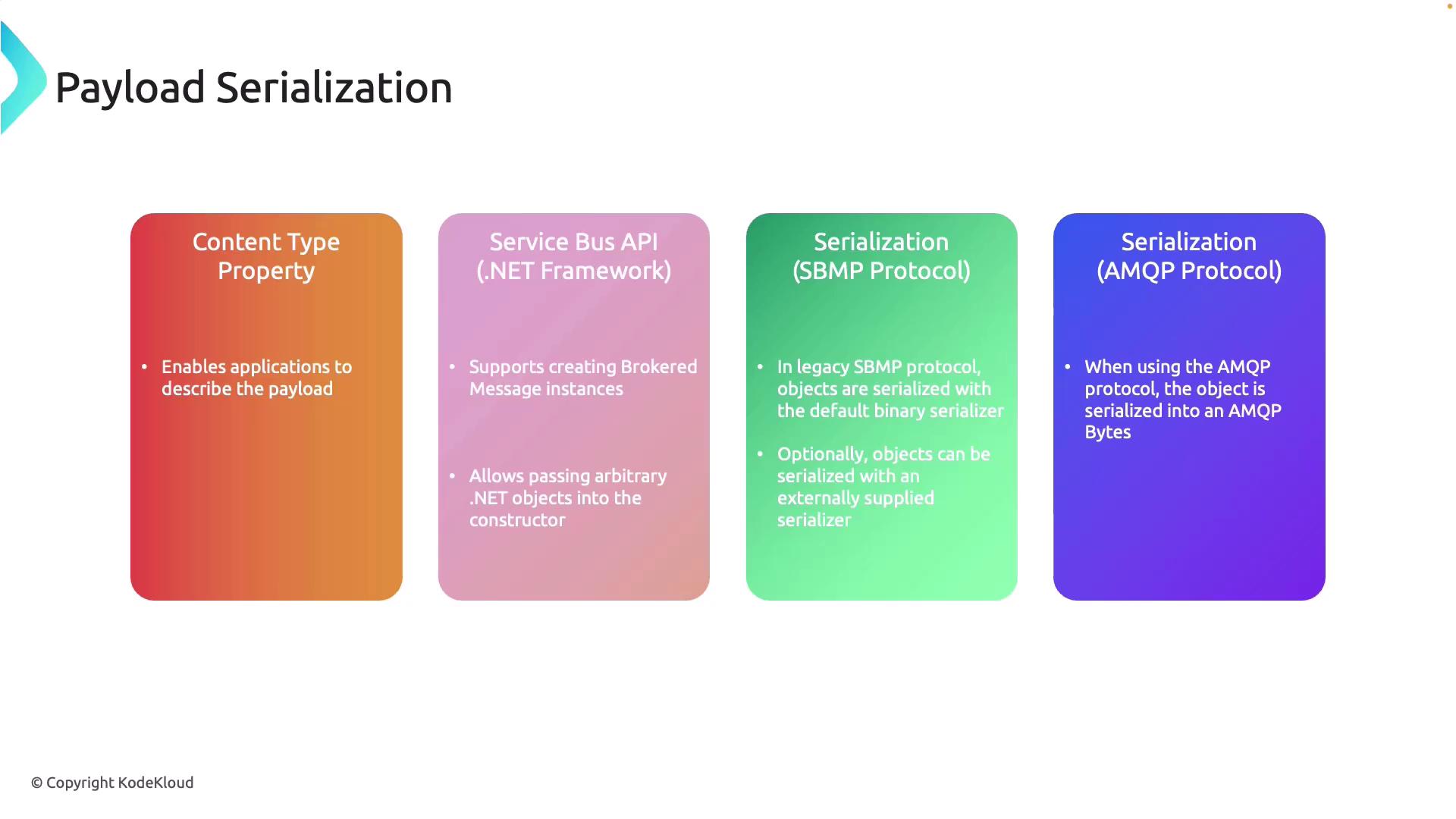 Payload Serialization

Content Type Property

• Enables applications to describe the payload

Service Bus API (.NET Framework)

• Supports creating Brokered Message instances

• Allows passing arbitrary .NET objects into the constructor

Serialization (SBMP Protocol)

• In legacy SBMP protocol, objects are serialized with the default binary serializer

• Optionally, objects can be serialized with an externally supplied serializer

Serialization (AMQP Protocol)

• When using the AMQP protocol, the object is serialized into an AMQP Bytes

© Copyright KodeKloud